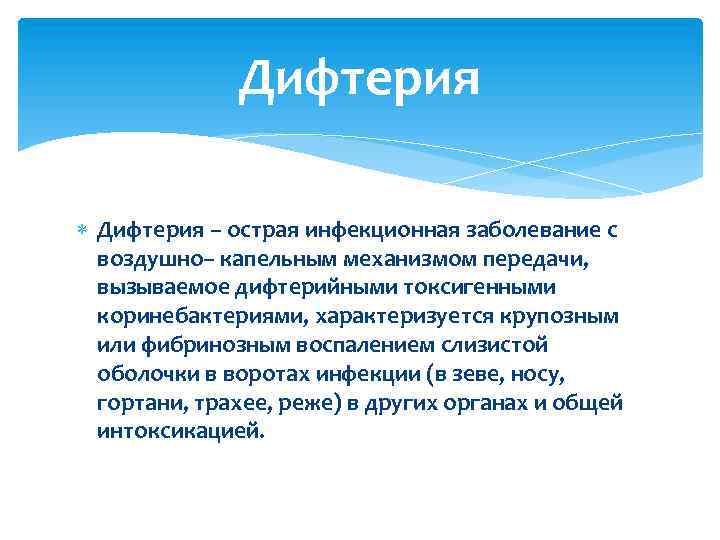 Дифтерия

Дифтерия – острая инфекционная заболевание с воздушно– капельным механизмом передачи, вызываемое дифтерийными токсигенными коринебактериями, характеризуется крупозным или фибринозным воспалением слизистой оболочки в воротах инфекции (в зеве, носу, гортани, трахее, реже) в других органах и общей интоксикацией.